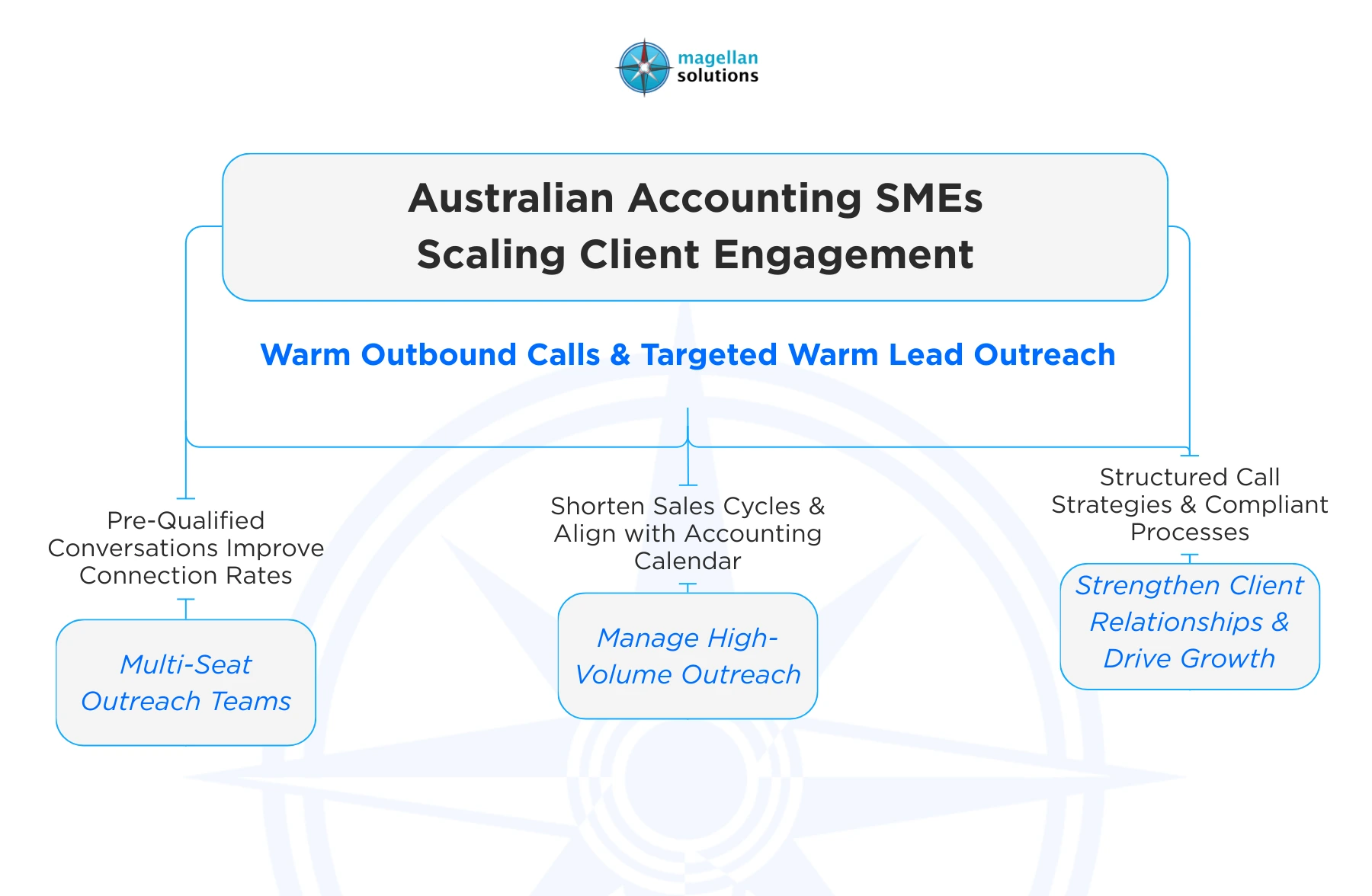 magellan solutions

Australian Accounting SMEs
Scaling Client Engagement

Warm Outbound Calls & Targeted Warm Lead Outreach

Pre-Qualified Conversations Improve Connection Rates

Multi-Seat Outreach Teams

Shorten Sales Cycles & Align with Accounting Calendar

Manage High-Volume Outreach

Structured Call Strategies & Compliant Processes

Strengthen Client Relationships & Drive Growth